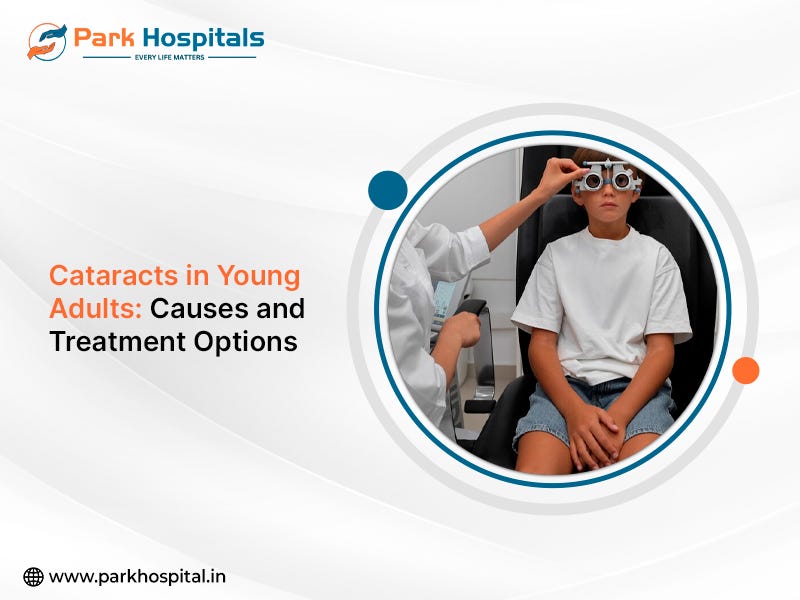 Park Hospitals
EVERY LIFE MATTERS

Cataracts in Young Adults: Causes and Treatment Options

www.parkhospital.in